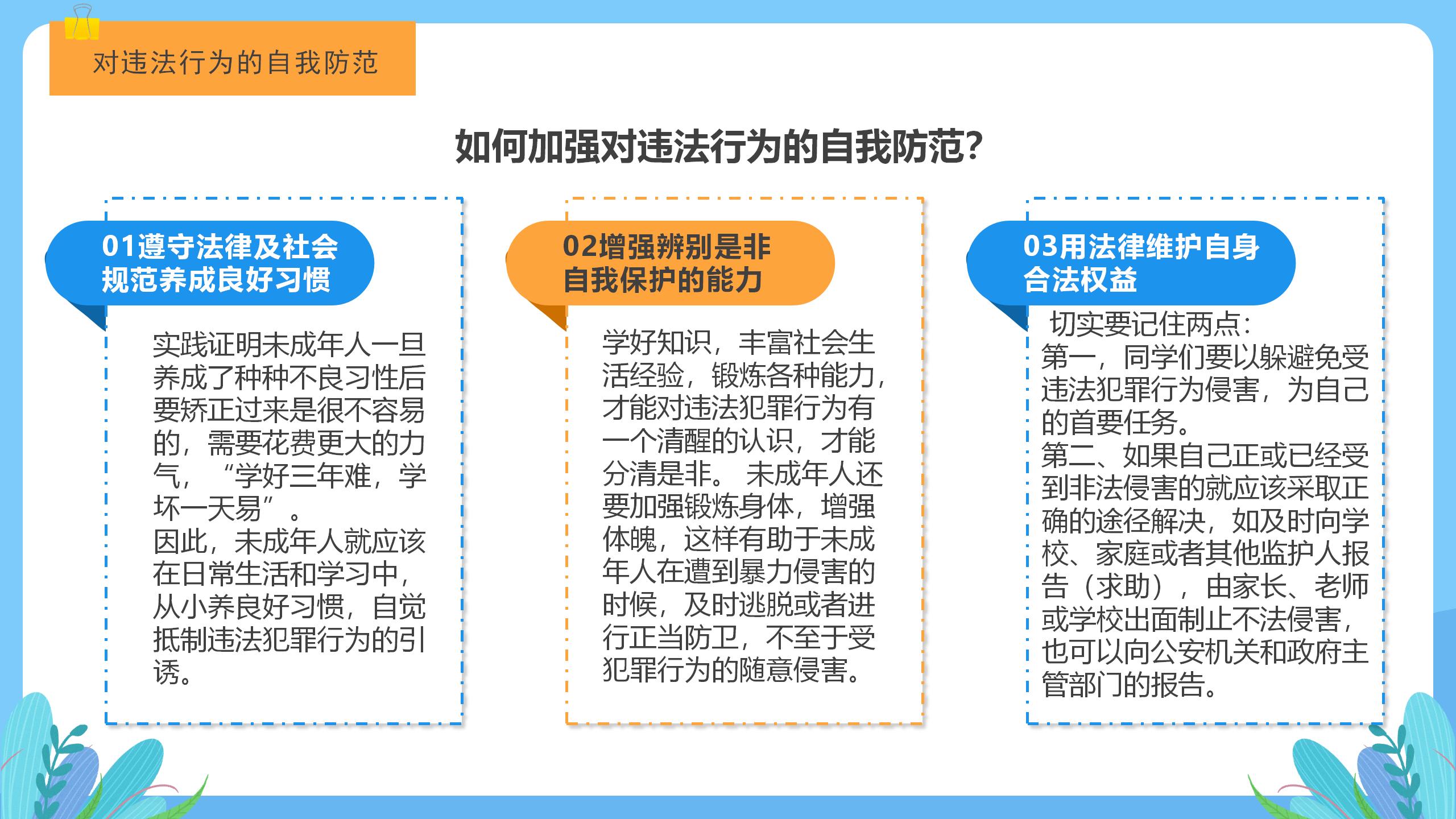 对违法行为的自我防范

如何加强对违法行为的自我防范?

01遵守法律及社会规范养成良好习惯

实践证明未成年人一旦养成了种种不良习性后要矫正过来是很不容易的，需要花费更大的力气，“学好三年难，学坏一天易”。
因此，未成年人就应该在日常生活和学习中，从小养良好习惯，自觉抵制违法犯罪行为的引诱。

02增强辨别是非自我保护的能力

学好知识，丰富社会生活经验，锻炼各种能力，才能对违法犯罪行为有一个清醒的认识，才能分清是非。 未成年人还要加强锻炼身体，增强体魄，这样有助于未成年人在遭到暴力侵害的时候，及时逃脱或者进行正当防卫，不至于受犯罪行为的随意侵害。

03用法律维护自身合法权益

切实要记住两点:
第一，同学们要以躲避免受违法犯罪行为侵害，为自己的首要任务。
第二、如果自己正或已经受到非法侵害的就应该采取正确的途径解决，如及时向学校、家庭或者其他监护人报告（求助），由家长、老师或学校出面制止不法侵害，也可以向公安机关和政府主管部门的报告。